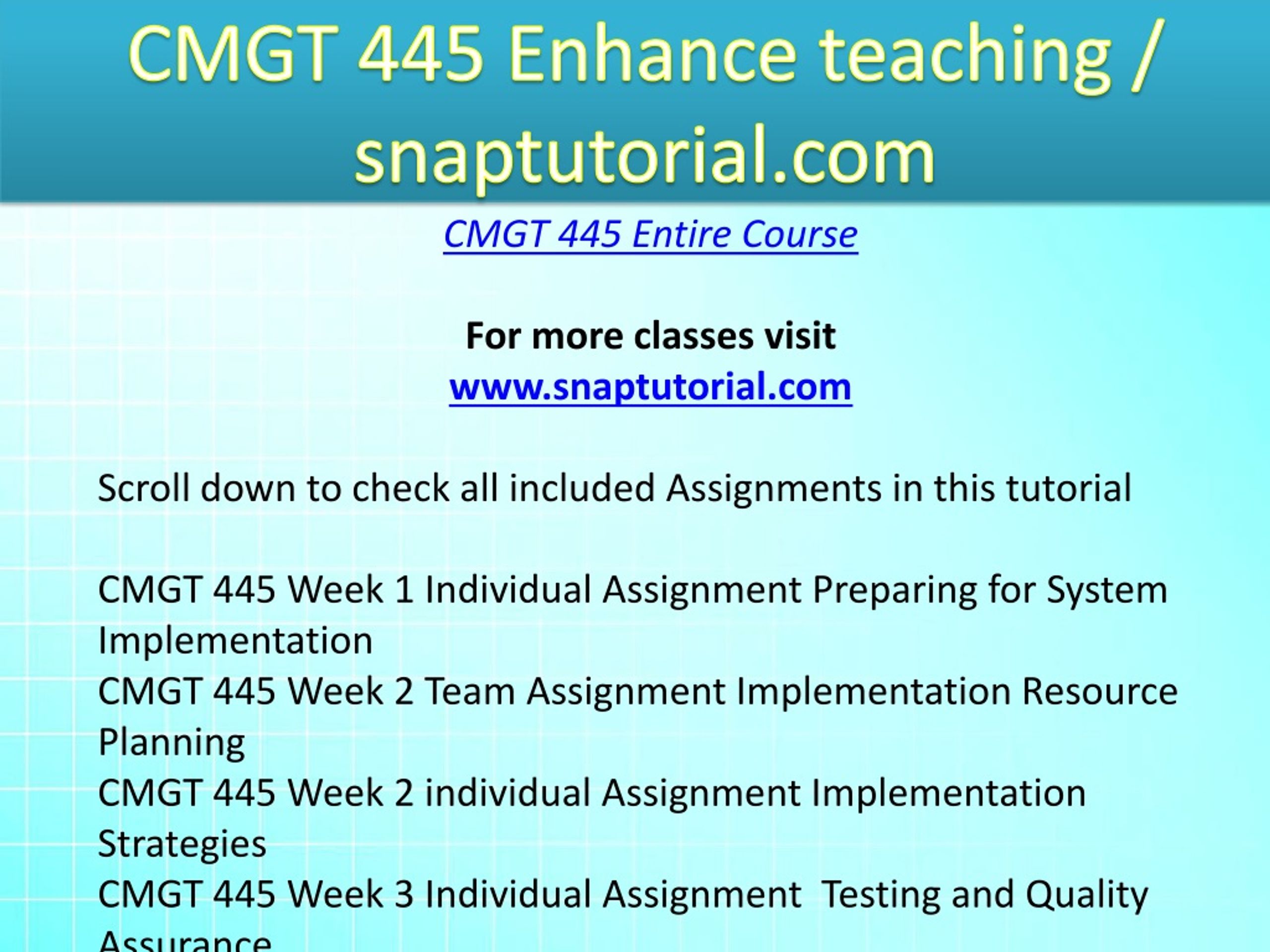 CMGT 445 Enhance teaching / snaptutorial.com

CMGT 445 Entire Course

For more classes visit
www.snaptutorial.com

Scroll down to check all included Assignments in this tutorial

CMGT 445 Week 1 Individual Assignment Preparing for System Implementation
CMGT 445 Week 2 Team Assignment Implementation Resource Planning
CMGT 445 Week 2 individual Assignment Implementation Strategies
CMGT 445 Week 3 Individual Assignment  Testing and Quality Assurance